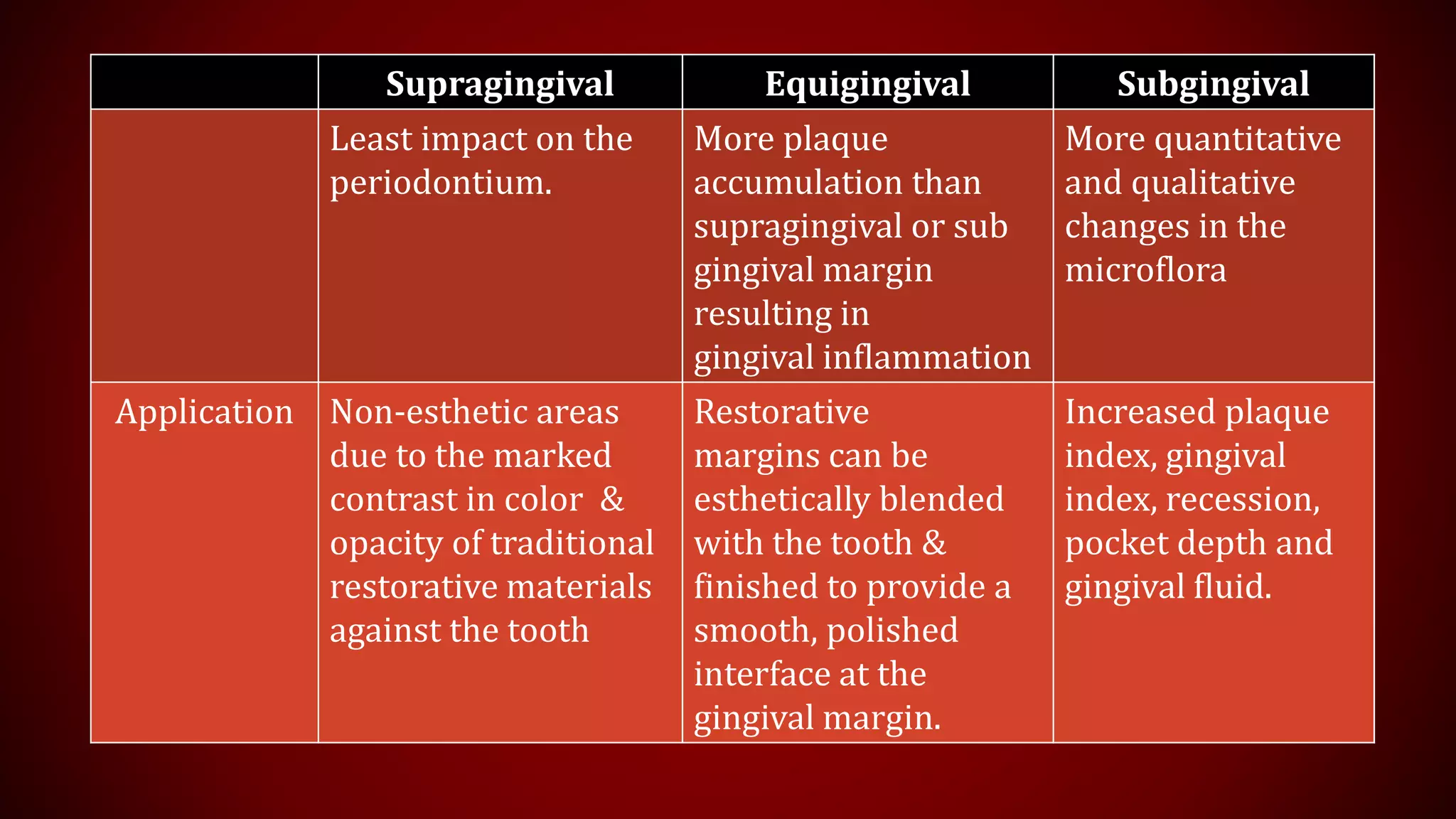 | | Supragingival | Equigingival | Subgingival |
|---|---|---|---|
| | Least impact on the periodontium. | More plaque accumulation than supragingival or sub gingival margin resulting in gingival inflammation | More quantitative and qualitative changes in the microflora |
| Application | Non-esthetic areas due to the marked contrast in color & opacity of traditional restorative materials against the tooth | Restorative margins can be esthetically blended with the tooth & finished to provide a smooth, polished interface at the gingival margin. | Increased plaque index, gingival index, recession, pocket depth and gingival fluid. |